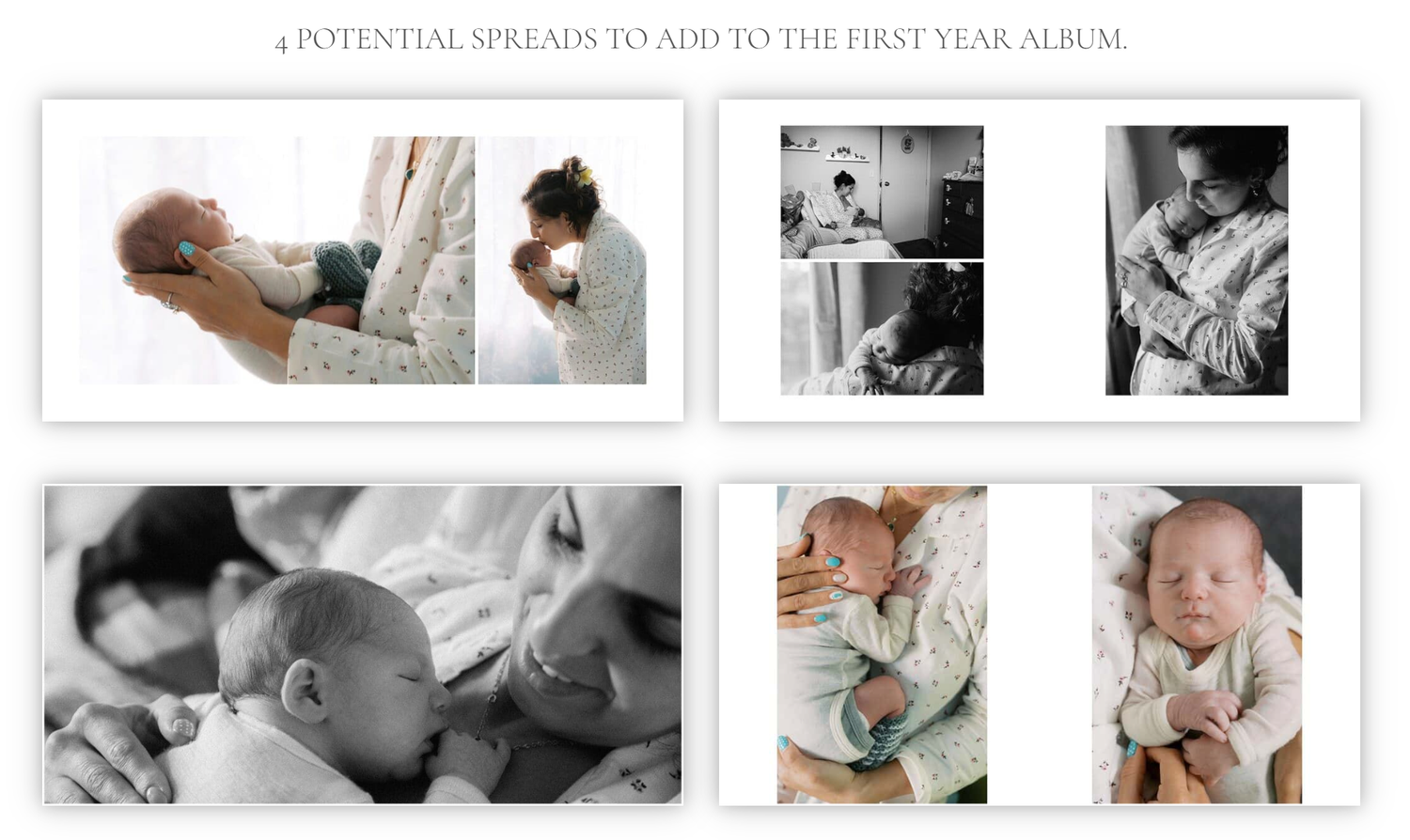 4 POTENTIAL SPREADS TO ADD TO THE FIRST YEAR ALBUM.